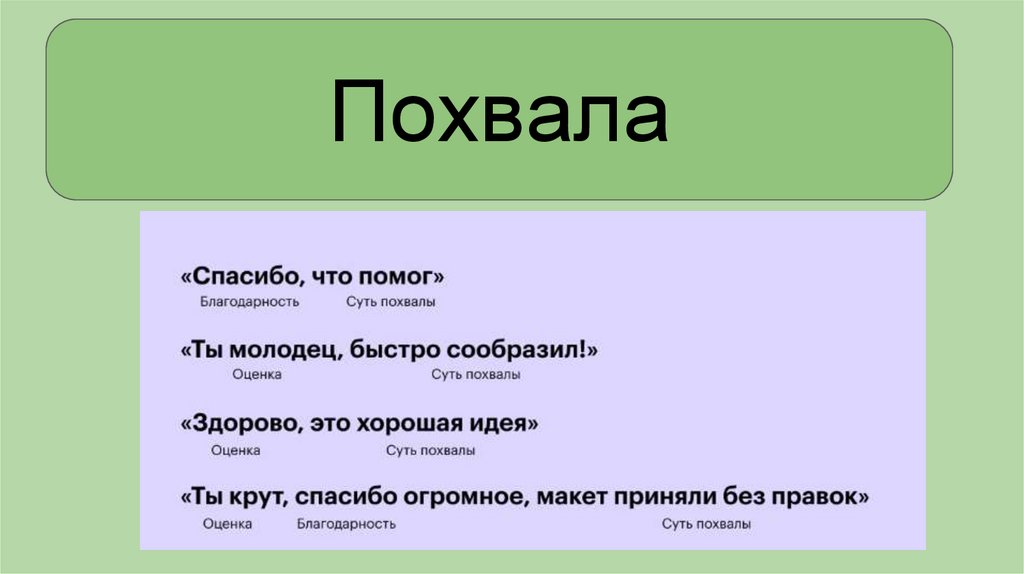 Похвала

«Спасибо, что помог»
Благодарность Суть похвалы

«Ты молодец, быстро сообразил!»
Оценка Суть похвалы

«Здорово, это хорошая идея»
Оценка Суть похвалы

«Ты крут, спасибо огромное, макет приняли без правок»
Оценка Благодарность Суть похвалы